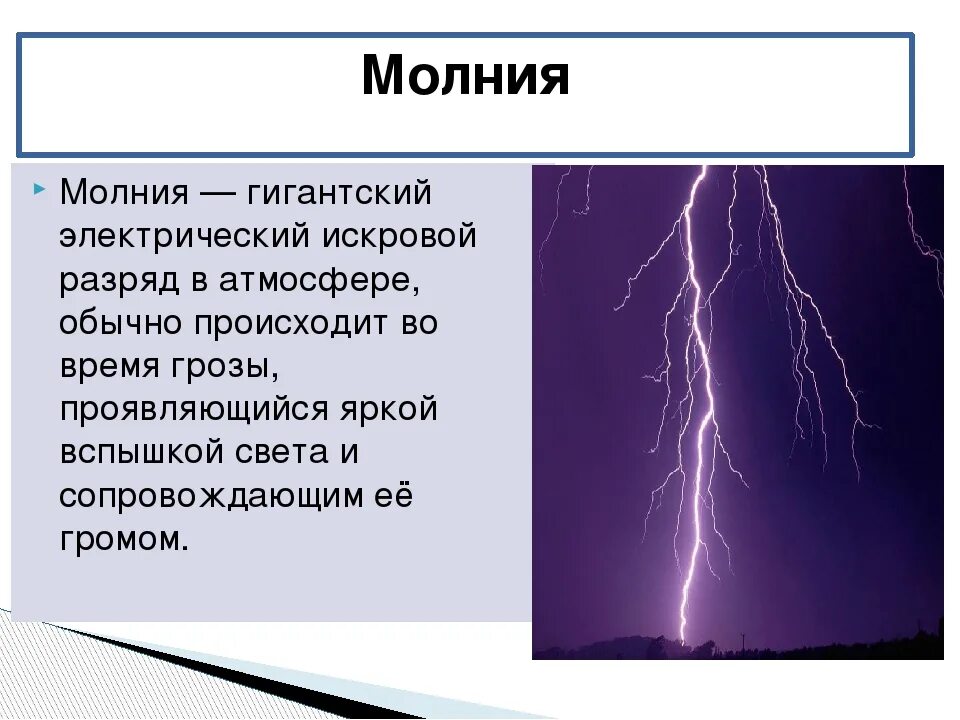 Молния

Молния — гигантский электрический искровой разряд в атмосфере, обычно происходит во время грозы, проявляющийся яркой вспышкой света и сопровождающим её громом.